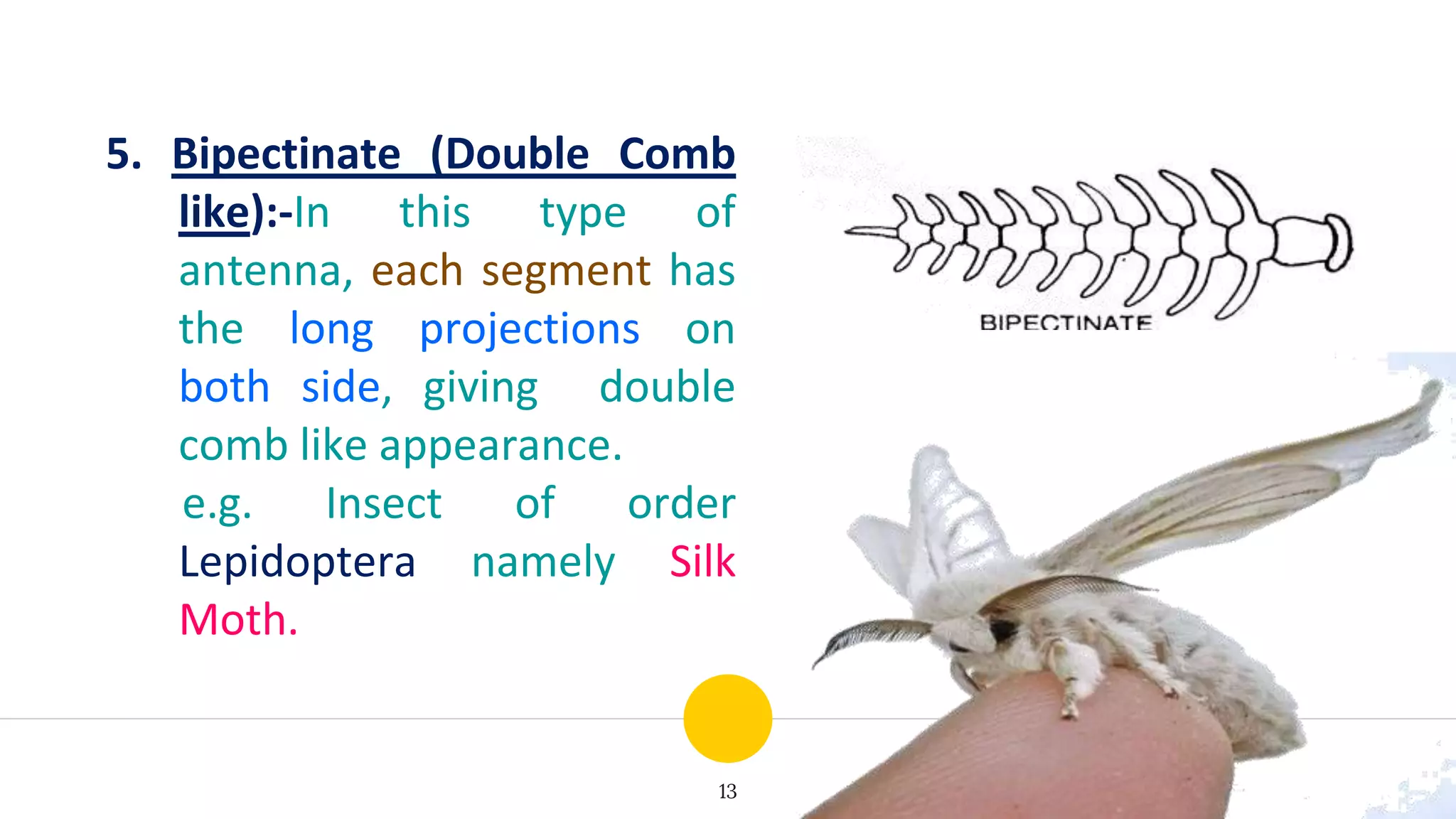 5. Bipectinate (Double Comb like):-In this type of antenna, each segment has the long projections on both side, giving double comb like appearance.

e.g. Insect of order Lepidoptera namely Silk Moth.

BIPECTINATE

13